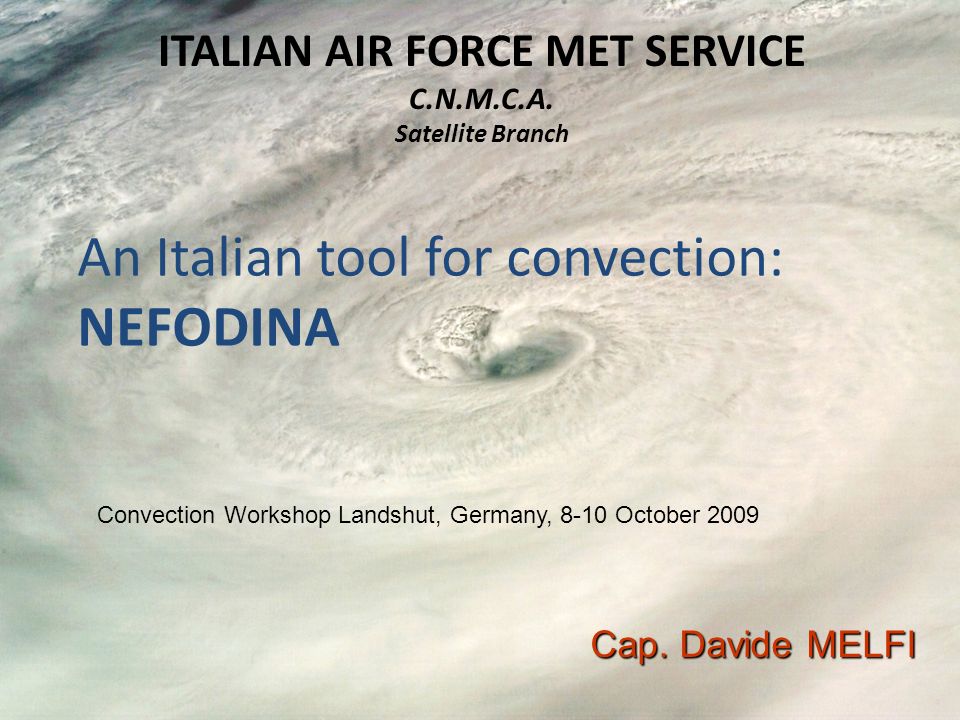 ITALIAN AIR FORCE MET SERVICE
C.N.M.C.A.
Satellite Branch

An Italian tool for convection:
NEFODINA

Convection Workshop Landshut, Germany, 8-10 October 2009

Cap. Davide MELFI